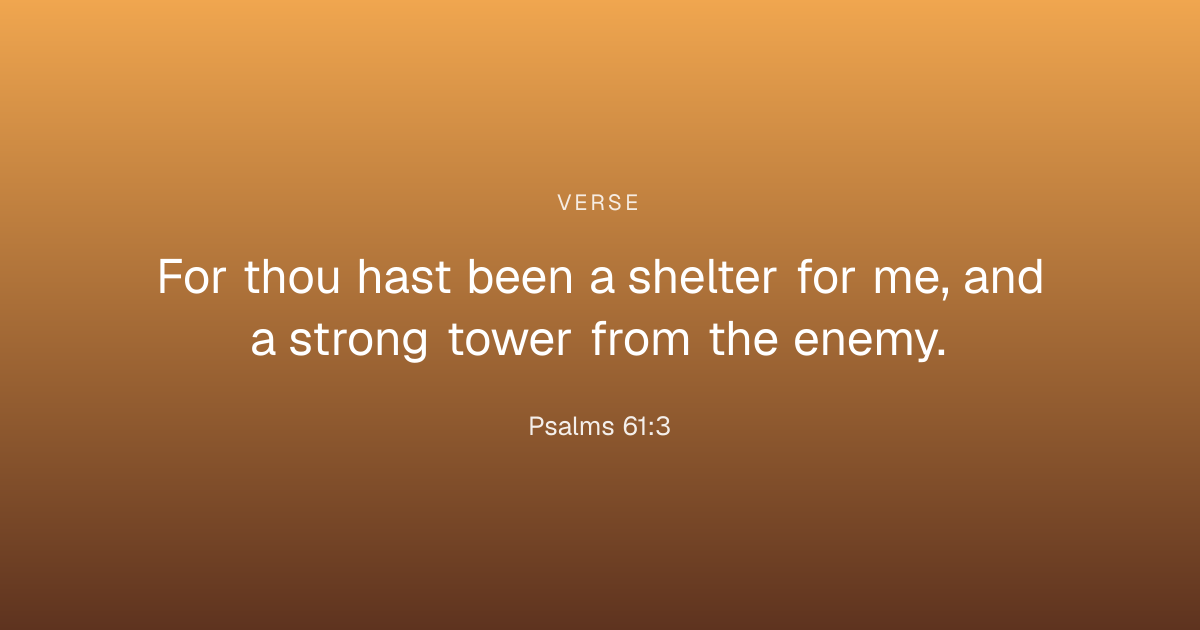 VERSE

For thou hast been a shelter for me, and a strong tower from the enemy.

Psalms 61:3